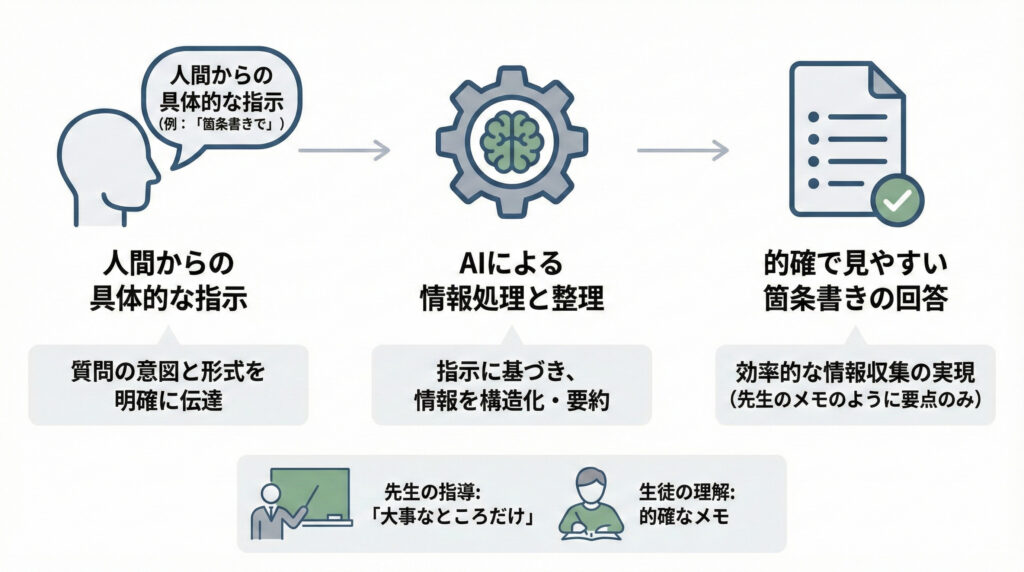 人間からの
具体的な指示
(例：「箇条書きで」)

人間からの
具体的な指示

質問の意図と形式を
明確に伝達

AIによる
情報処理と整理

指示に基づき、
情報を構造化・要約

的確で見やすい
箇条書きの回答

効率的な情報収集の実現
(先生のメモのように要点のみ)

先生の指導:
「大事なところだけ」

生徒の理解:
的確なメモ